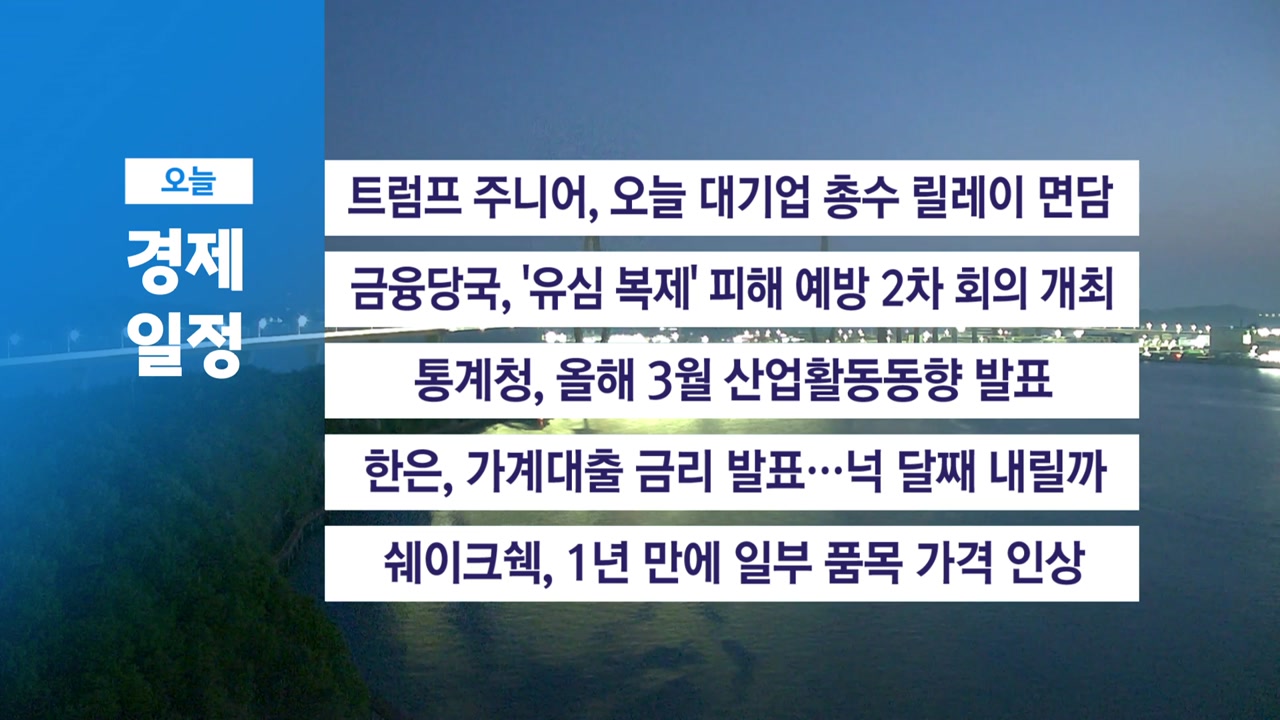 오늘
경제
일정

트럼프 주니어, 오늘 대기업 총수 릴레이 면담

금융당국, '유심 복제' 피해 예방 2차 회의 개최

통계청, 올해 3월 산업활동동향 발표

한은, 가계대출 금리 발표…넉 달째 내릴까

쉐이크쉑, 1년 만에 일부 품목 가격 인상